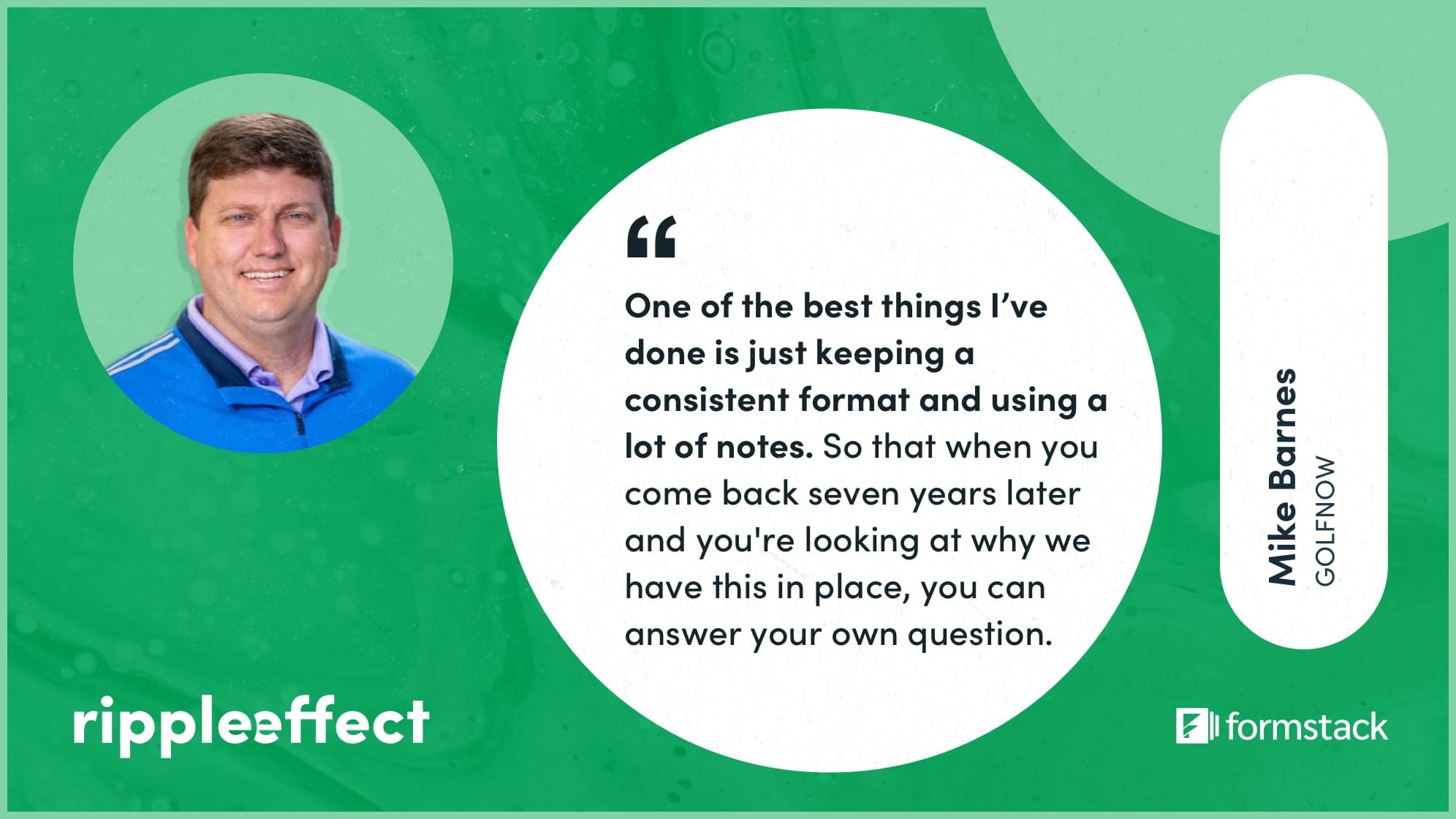 “

One of the best things I’ve done is just keeping a consistent format and using a lot of notes. So that when you come back seven years later and you're looking at why we have this in place, you can answer your own question.

Mike Barnes
GOLFNOW

rippleeffect

formstack